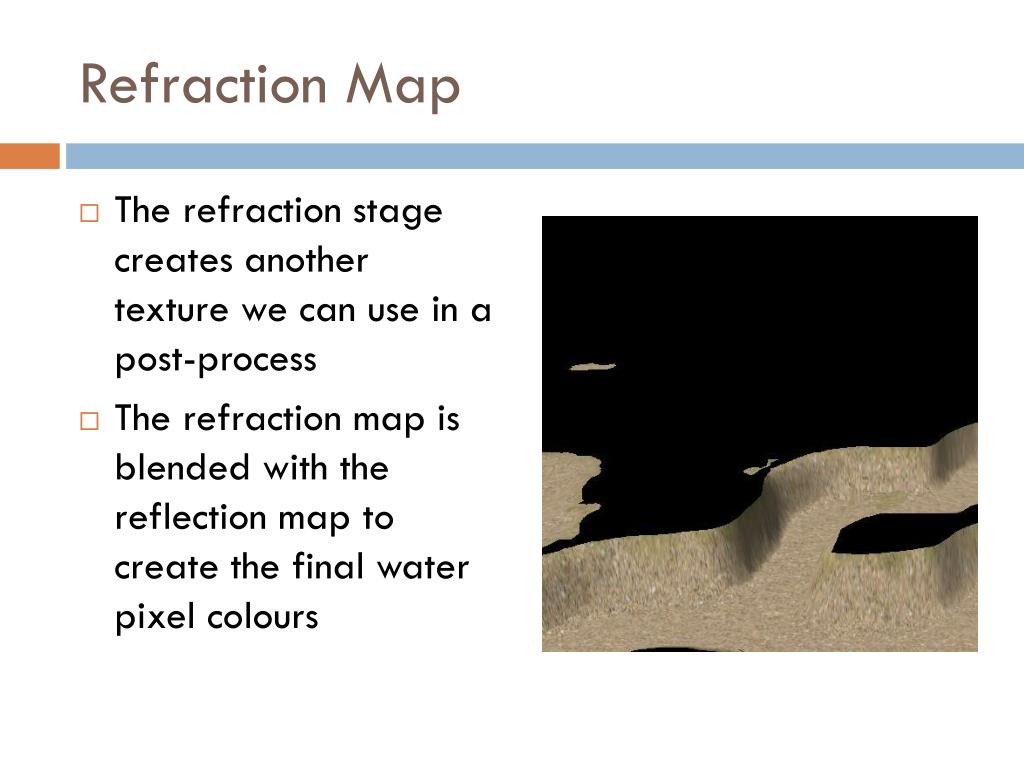 Refraction Map

□ The refraction stage creates another texture we can use in a post-process

□ The refraction map is blended with the reflection map to create the final water pixel colours